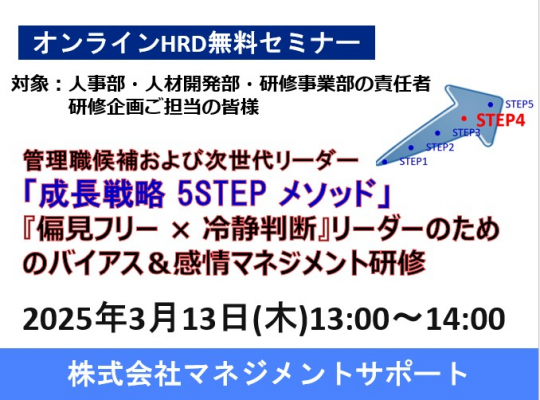 オンラインHRD無料セミナー

対象：人事部・人材開発部・研修事業部の責任者
研修企画ご担当の皆様

STEP5
STEP4
STEP3
STEP2
STEP1

管理職候補および次世代リーダー
「成長戦略 5STEP メソッド」
『偏見フリー × 冷静判断』リーダーのためのバイアス＆感情マネジメント研修

2025年3月13日(木)13:00～14:00

株式会社マネジメントサポート